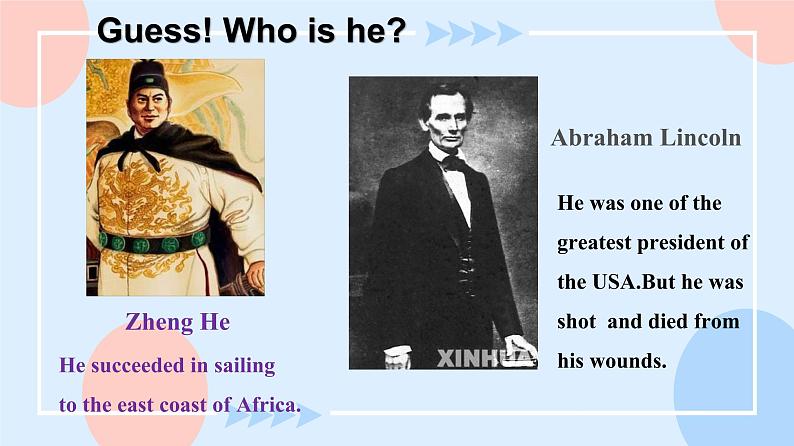 Guess! Who is he?

Zheng He

He succeeded in sailing to the east coast of Africa.

XINHUA

Abraham Lincoln

He was one of the greatest president of the USA.But he was shot and died from his wounds.